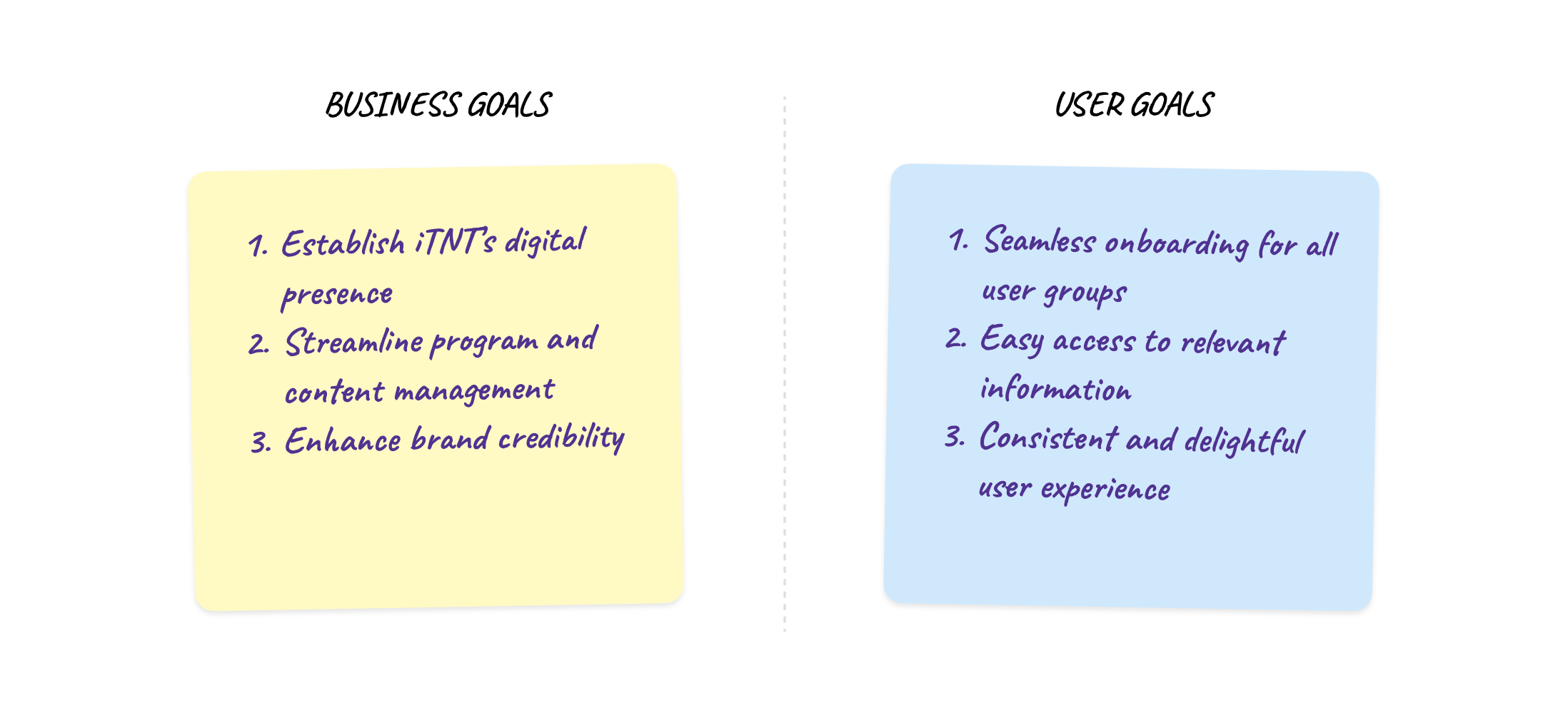 BUSINESS GOALS

1. Establish iTNT's digital presence
2. Streamline program and content management
3. Enhance brand credibility

USER GOALS

1. Seamless onboarding for all user groups
2. Easy access to relevant information
3. Consistent and delightful user experience